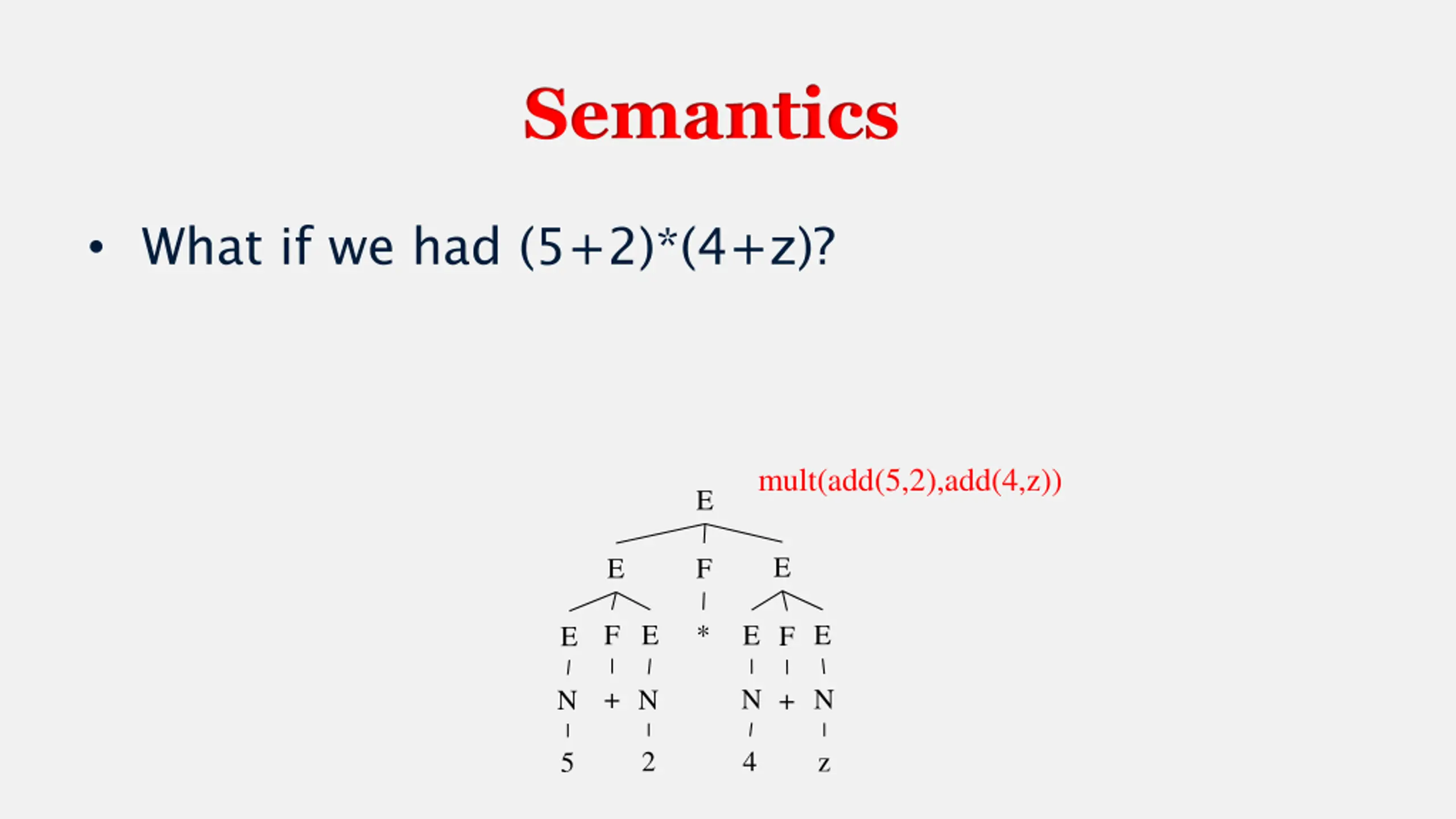 Semantics

• What if we had (5+2)*(4+z)?

mult(add(5,2),add(4,z))

E

E F E

E F E * E F E

N + N N + N

5 2 4 z